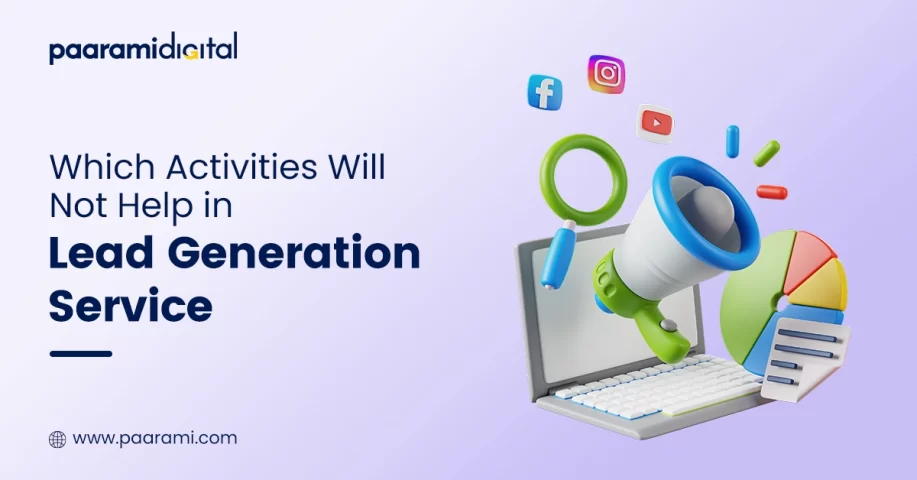 paaramidigital

Which Activities Will Not Help in
Lead Generation Service

www.paarami.com